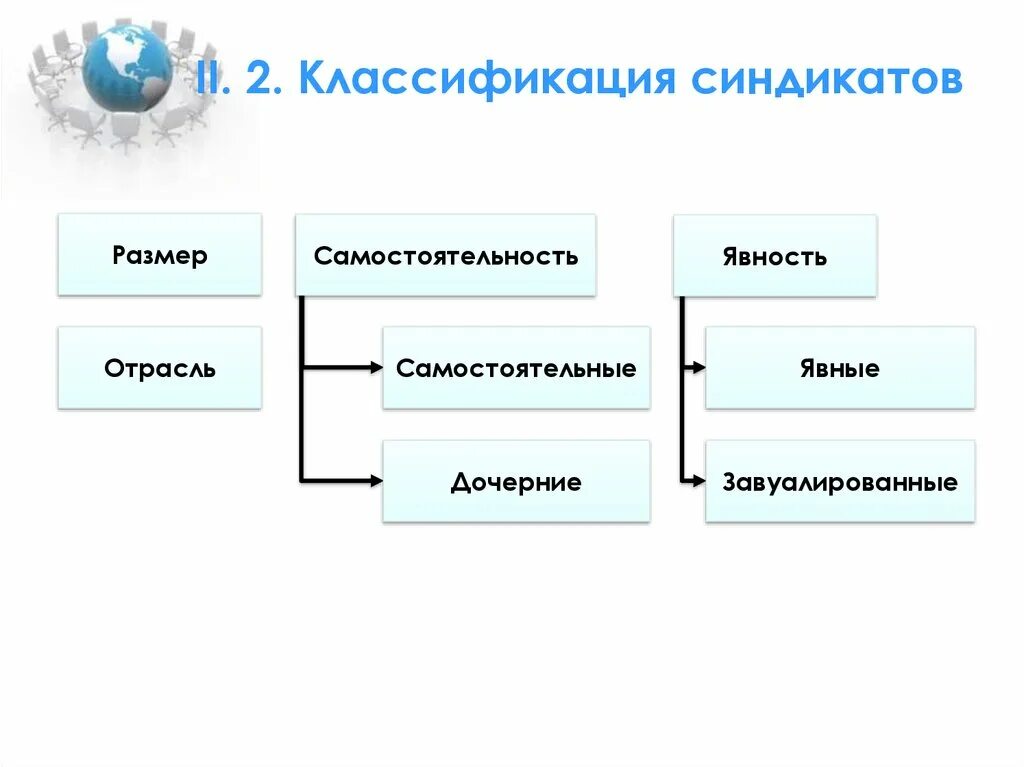 II. 2. Классификация синдикатов

Размер

Отрасль

Самостоятельность

Самостоятельные

Дочерние

Явность

Явные

Завуалированные